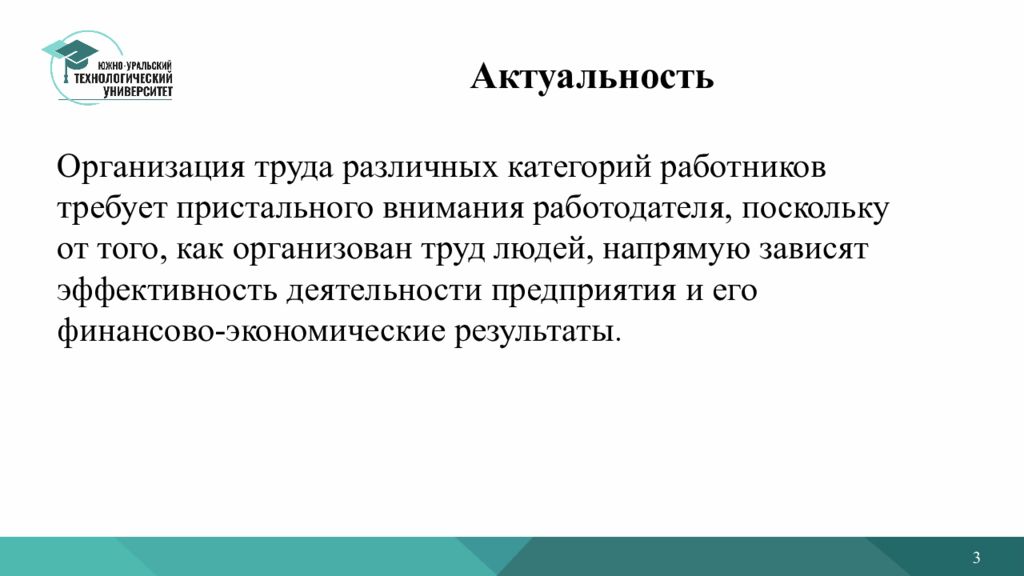 ЮЖНО-УРАЛЬСКИЙ ТЕХНОЛОГИЧЕСКИЙ УНИВЕРСИТЕТ

Актуальность

Организация труда различных категорий работников требует пристального внимания работодателя, поскольку от того, как организован труд людей, напрямую зависят эффективность деятельности предприятия и его финансово-экономические результаты.

3